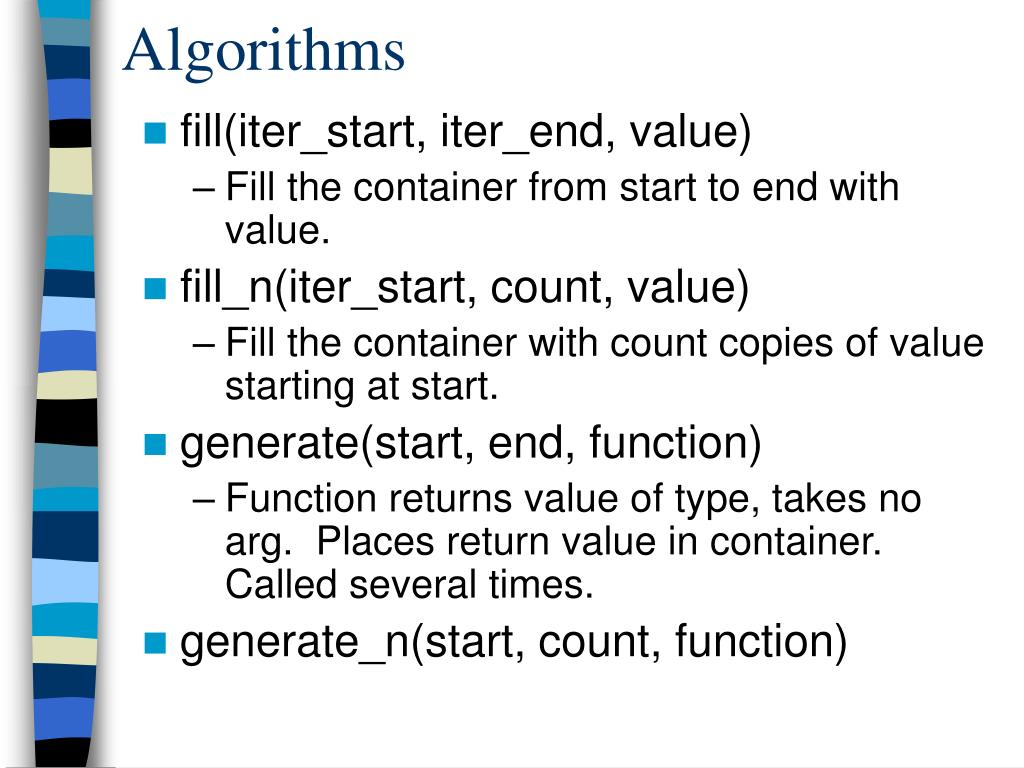 Algorithms

fill(iter_start, iter_end, value)

– Fill the container from start to end with value.

fill_n(iter_start, count, value)

– Fill the container with count copies of value starting at start.

generate(start, end, function)

– Function returns value of type, takes no arg.  Places return value in container. Called several times.

generate_n(start, count, function)